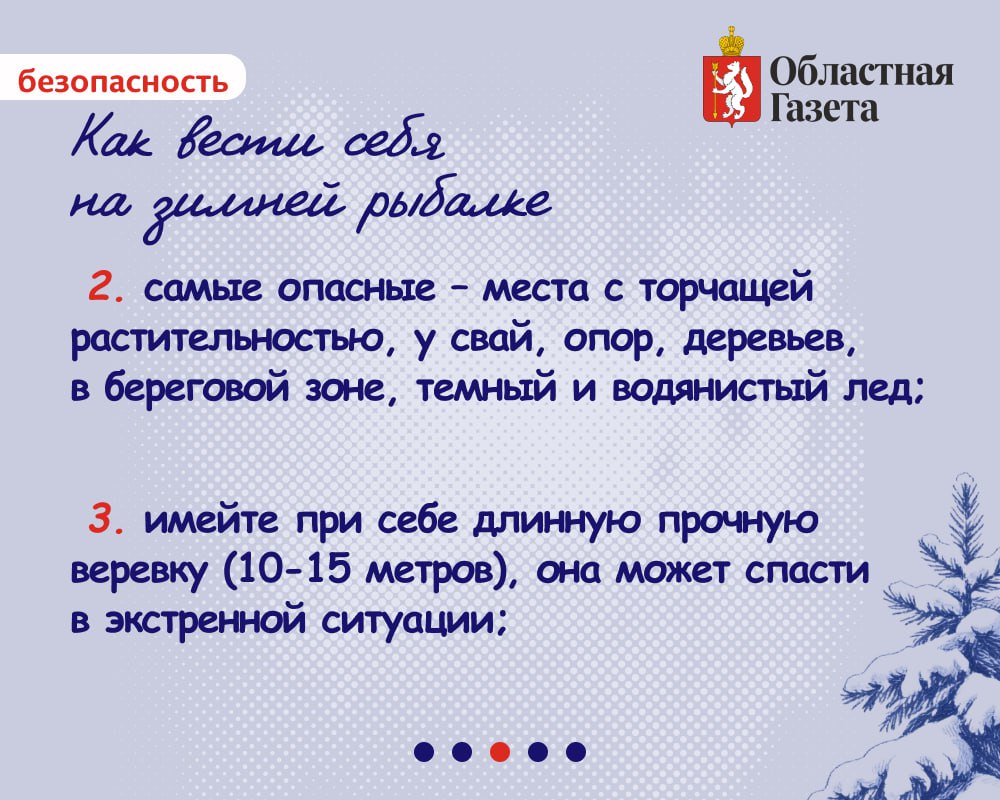 безопасность

Областная Газета

Как вести себя на зимней рыбалке

2. самые опасные – места с торчащей растительностью, у свай, опор, деревьев, в береговой зоне, темный и водянистый лед;

3. имейте при себе длинную прочную веревку (10-15 метров), она может спасти в экстренной ситуации;